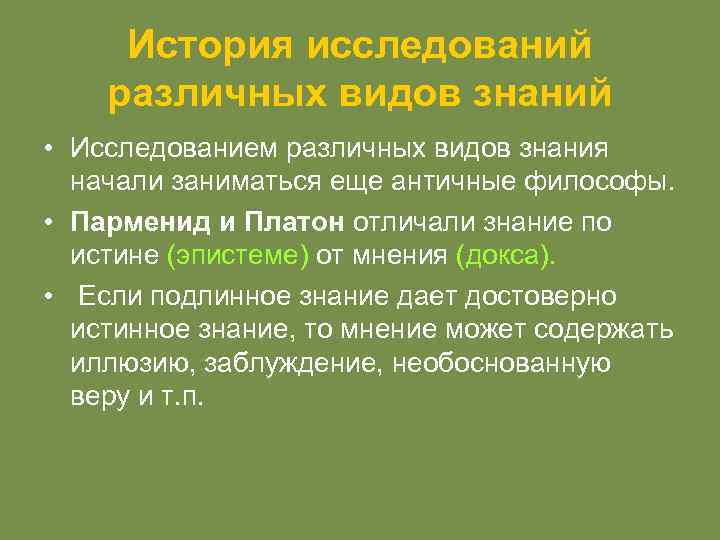 История исследований различных видов знаний

• Исследованием различных видов знания начали заниматься еще античные философы.

• Парменид и Платон отличали знание по истине (эпистеме) от мнения (докса).

• Если подлинное знание дает достоверно истинное знание, то мнение может содержать иллюзию, заблуждение, необоснованную веру и т.п.